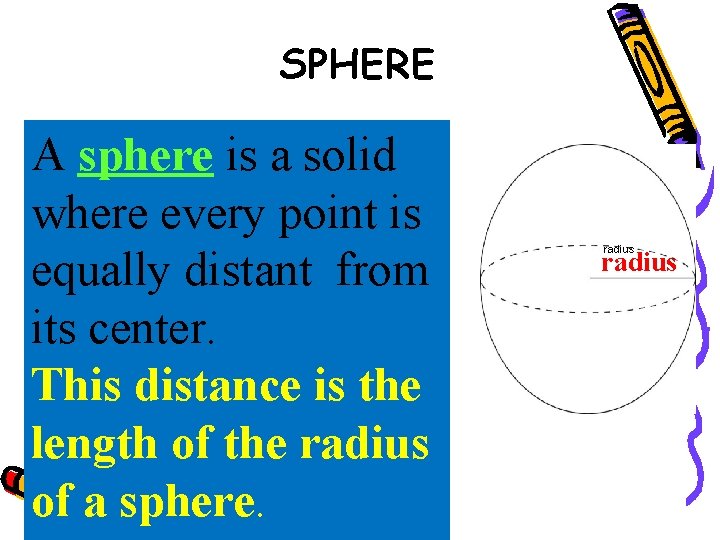 SPHERE

A sphere is a solid where every point is equally distant from its center.

This distance is the length of the radius of a sphere.

radius
radius